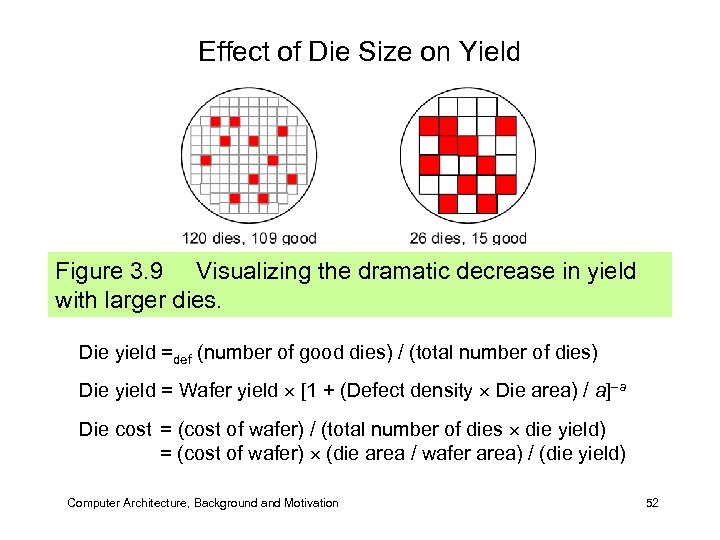 Effect of Die Size on Yield

120 dies, 109 good

26 dies, 15 good

Figure 3.9 Visualizing the dramatic decrease in yield with larger dies.

Die yield $=_{\text{def}}$ (number of good dies) / (total number of dies)

Die yield = Wafer yield $\times$ [1 + (Defect density $\times$ Die area) / $a$]$^{-a}$

Die cost = (cost of wafer) / (total number of dies $\times$ die yield)
= (cost of wafer) $\times$ (die area / wafer area) / (die yield)

Computer Architecture, Background and Motivation

52